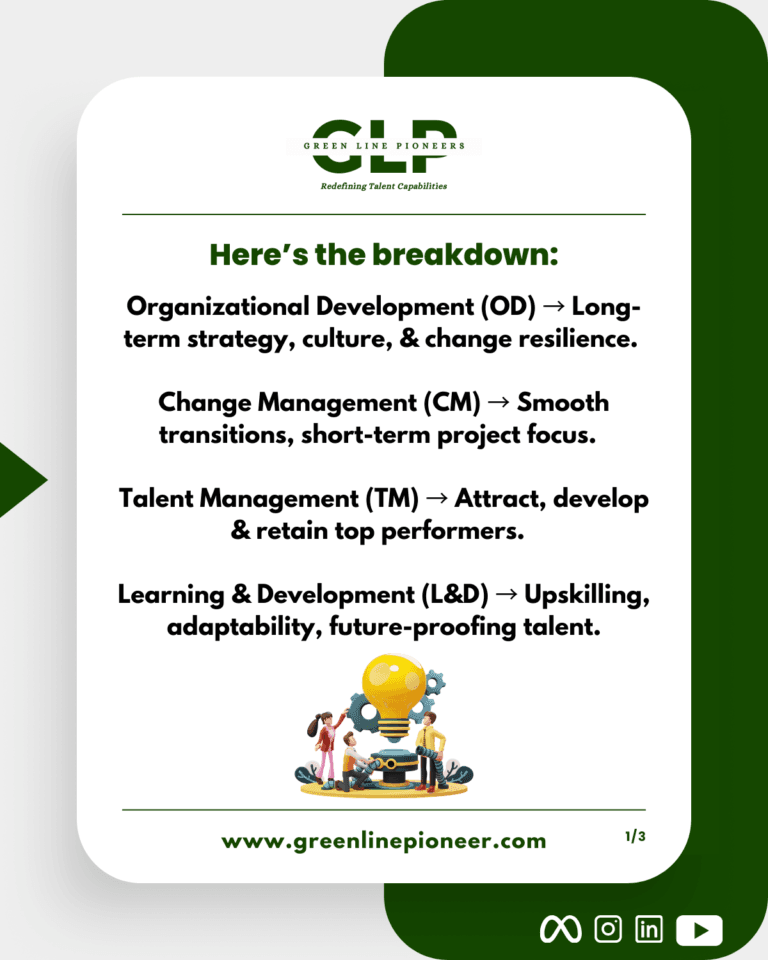 GLP
GREEN LINE PIONEERS
Redefining Talent Capabilities

Here's the breakdown:

Organizational Development (OD) → Long-term strategy, culture, & change resilience.

Change Management (CM) → Smooth transitions, short-term project focus.

Talent Management (TM) → Attract, develop & retain top performers.

Learning & Development (L&D) → Upskilling, adaptability, future-proofing talent.

www.greenlinepioneer.com

1/3